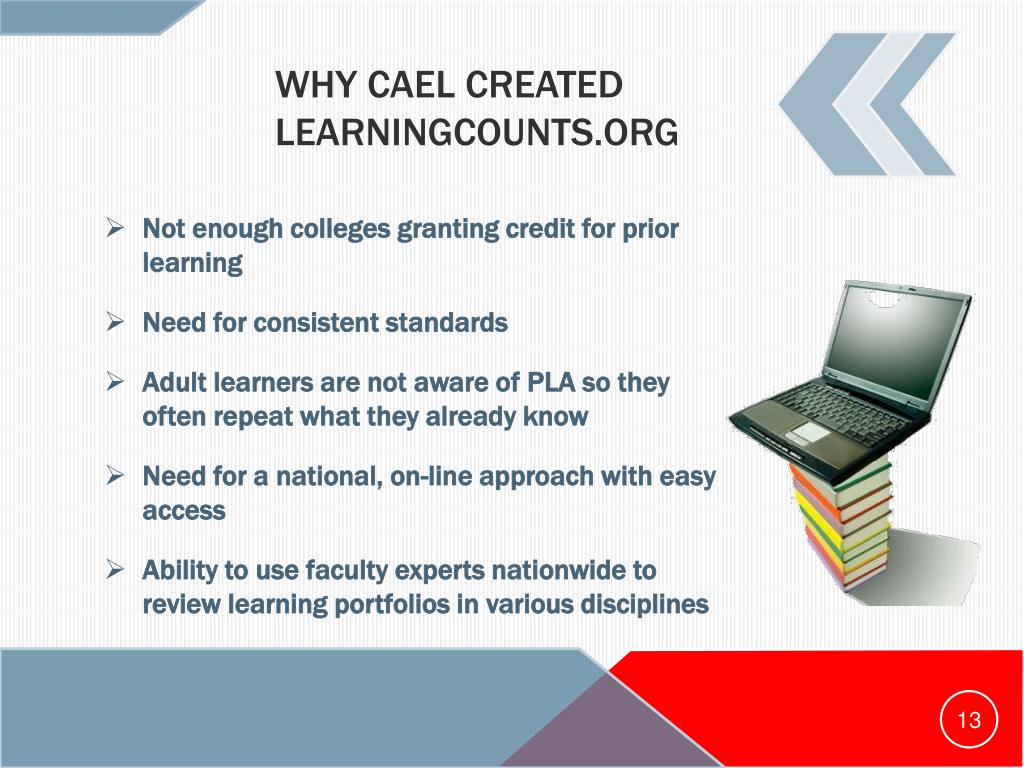 WHY CAEL CREATED LEARNINGCOUNTS.ORG

➢ Not enough colleges granting credit for prior learning

➢ Need for consistent standards

➢ Adult learners are not aware of PLA so they often repeat what they already know

➢ Need for a national, on-line approach with easy access

➢ Ability to use faculty experts nationwide to review learning portfolios in various disciplines

13